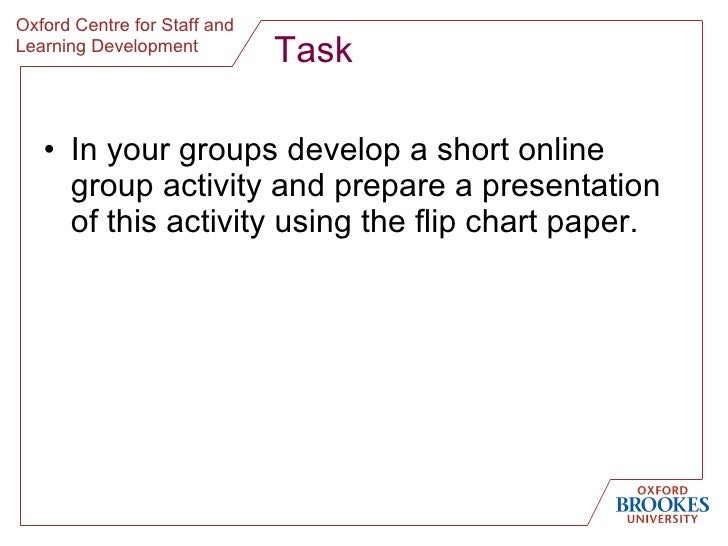 Oxford Centre for Staff and Learning Development

Task

• In your groups develop a short online group activity and prepare a presentation of this activity using the flip chart paper.

OXFORD
BROOKES
UNIVERSITY